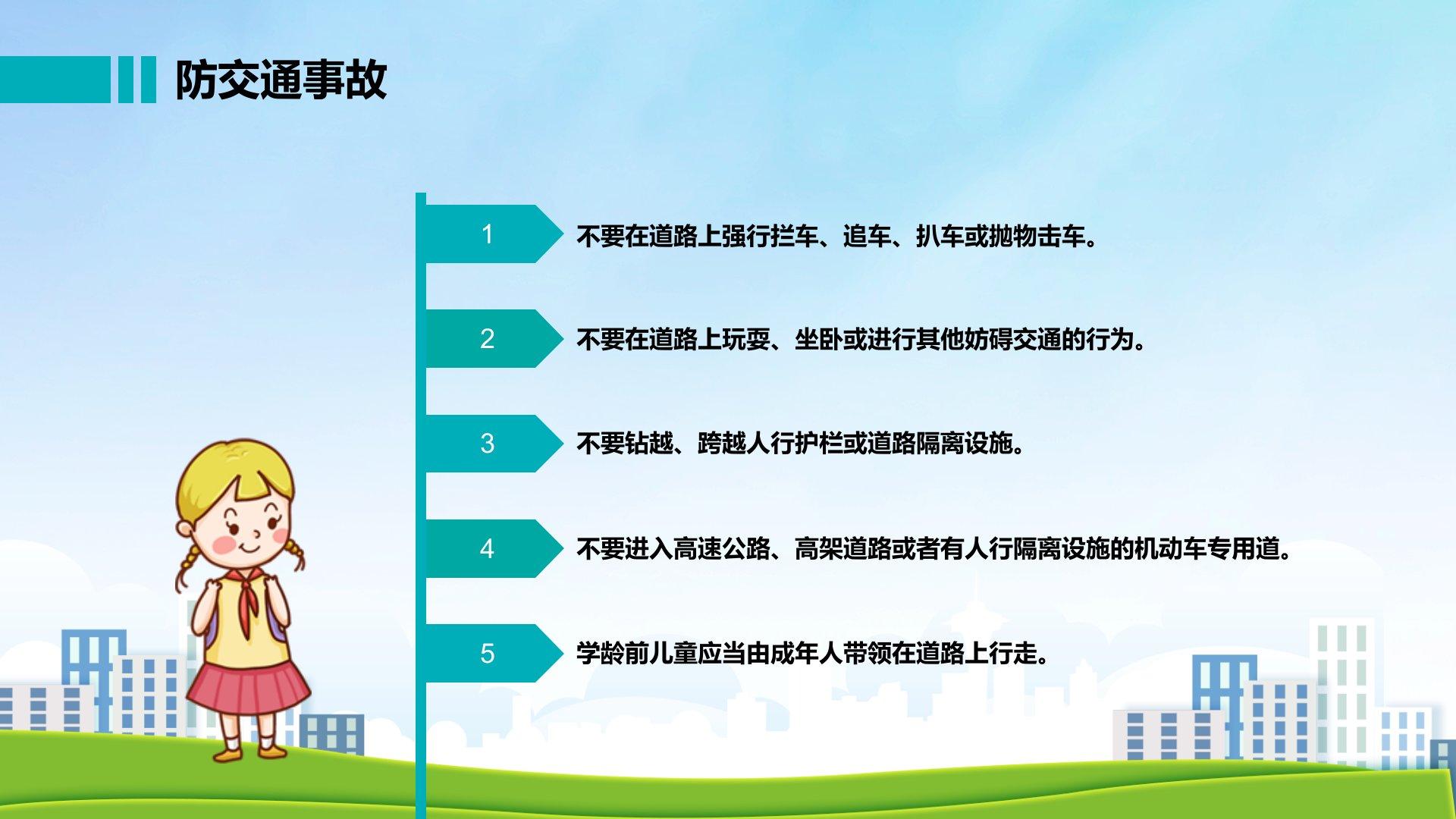 防交通事故

1 不要在道路上强行拦车、追车、扒车或抛物击车。

2 不要在道路上玩耍、坐卧或进行其他妨碍交通的行为。

3 不要钻越、跨越人行护栏或道路隔离设施。

4 不要进入高速公路、高架道路或者有人行隔离设施的机动车专用道。

5 学龄前儿童应当由成年人带领在道路上行走。